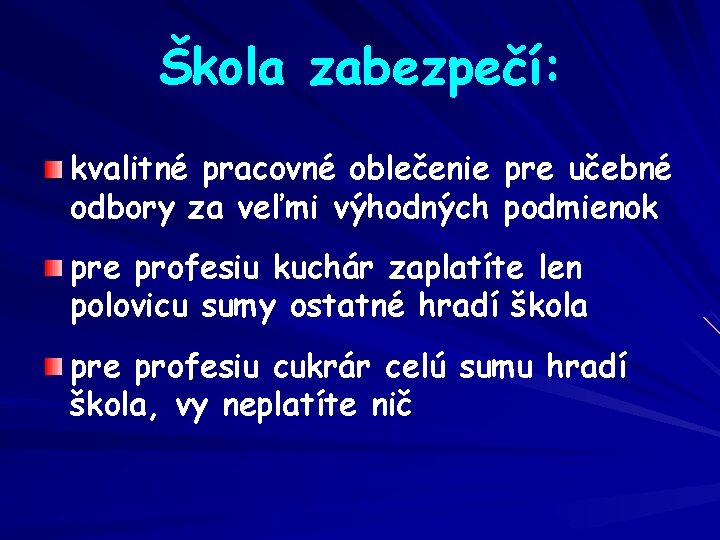 Škola zabezpečí:

kvalitné pracovné oblečenie pre učebné odbory za veľmi výhodných podmienok

pre profesiu kuchár zaplatíte len polovicu sumy ostatné hradí škola

pre profesiu cukrár celú sumu hradí škola, vy neplatíte nič